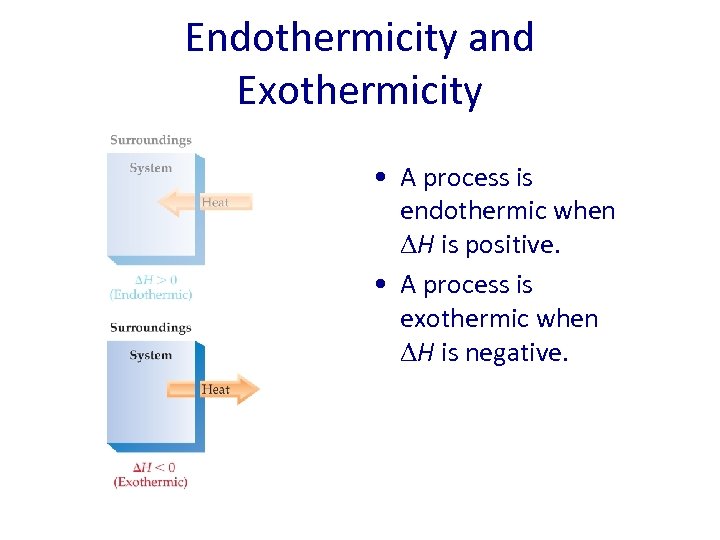 Endothermicity and Exothermicity

Surroundings

System

Heat

$\Delta H > 0$
(Endothermic)

Surroundings

System

Heat

$\Delta H < 0$
(Exothermic)

• A process is endothermic when $\Delta H$ is positive.

• A process is exothermic when $\Delta H$ is negative.